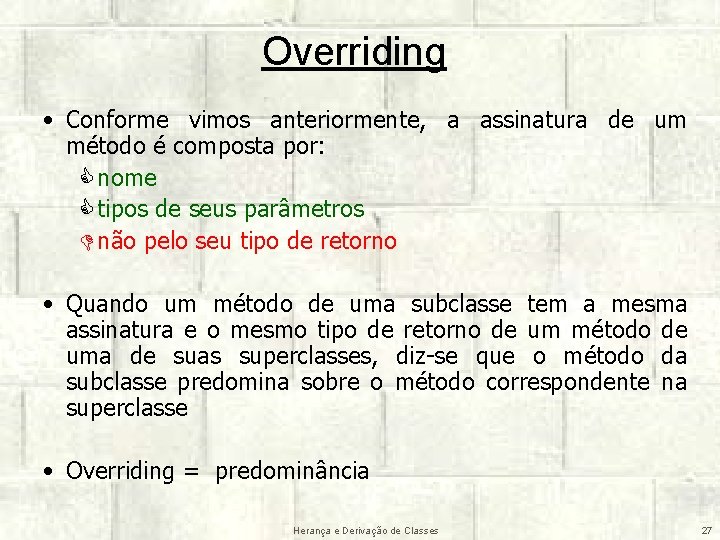 Overriding

• Conforme vimos anteriormente, a assinatura de um método é composta por:

nome

tipos de seus parâmetros

não pelo seu tipo de retorno

• Quando um método de uma subclasse tem a mesma assinatura e o mesmo tipo de retorno de um método de uma de suas superclasses, diz-se que o método da subclasse predomina sobre o método correspondente na superclasse

• Overriding = predominância

Herança e Derivação de Classes

27